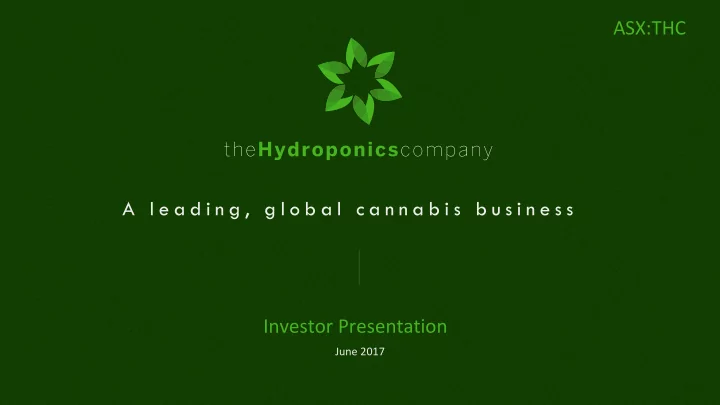 ASX:THC

theHydroponicscompany

A leading, global cannabis business

Investor Presentation

June 2017